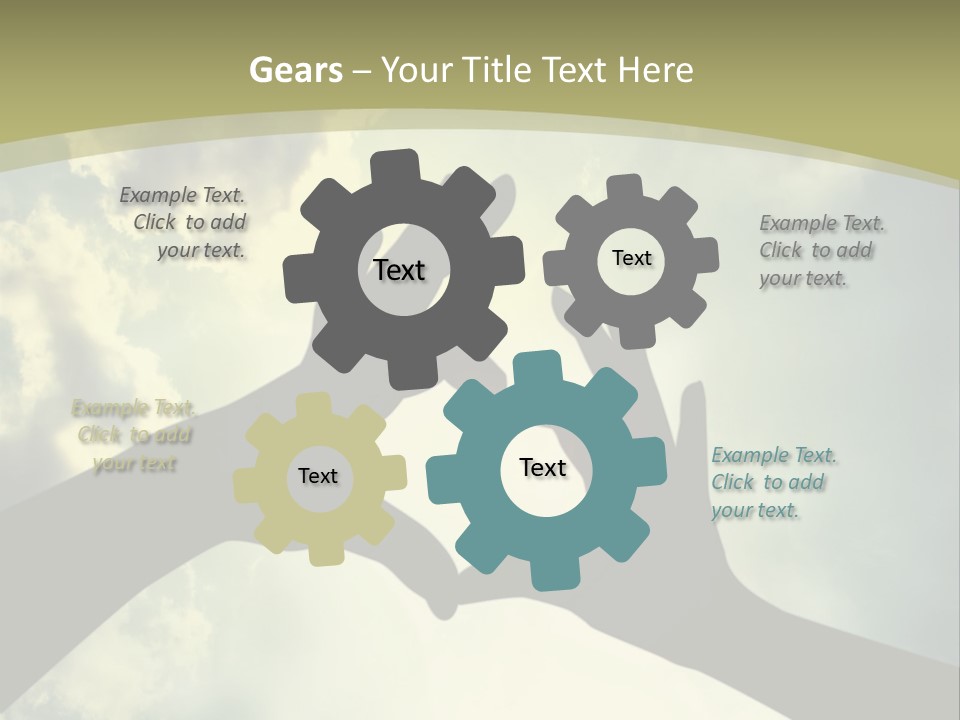 Gears – Your Title Text Here

Example Text. Click to add your text.

Text

Text

Example Text. Click to add your text.

Example Text. Click to add your text

Text

Text

Example Text. Click to add your text.